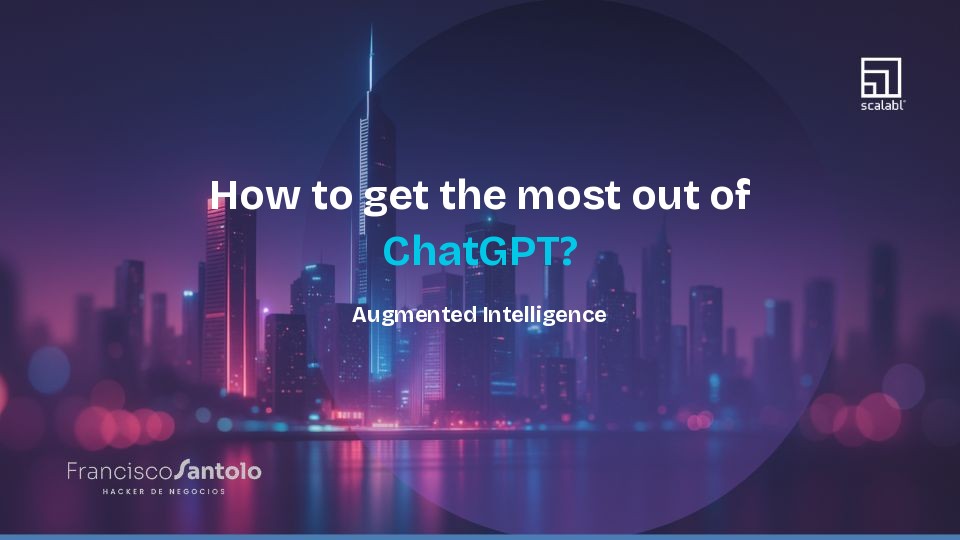 scalabl

How to get the most out of ChatGPT?

Augmented Intelligence

FranciscoSantolo
HACKER DE NEGOCIOS